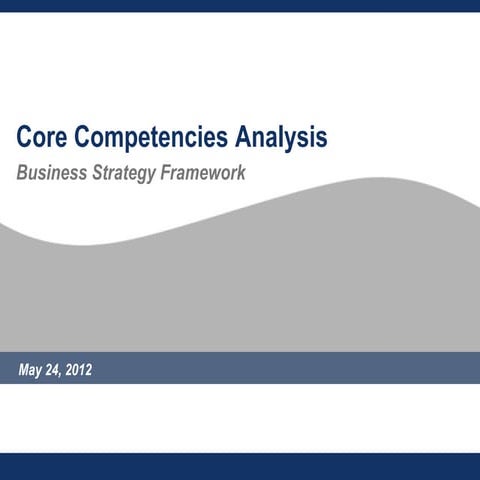 Core Competencies Analysis

Business Strategy Framework

May 24, 2012